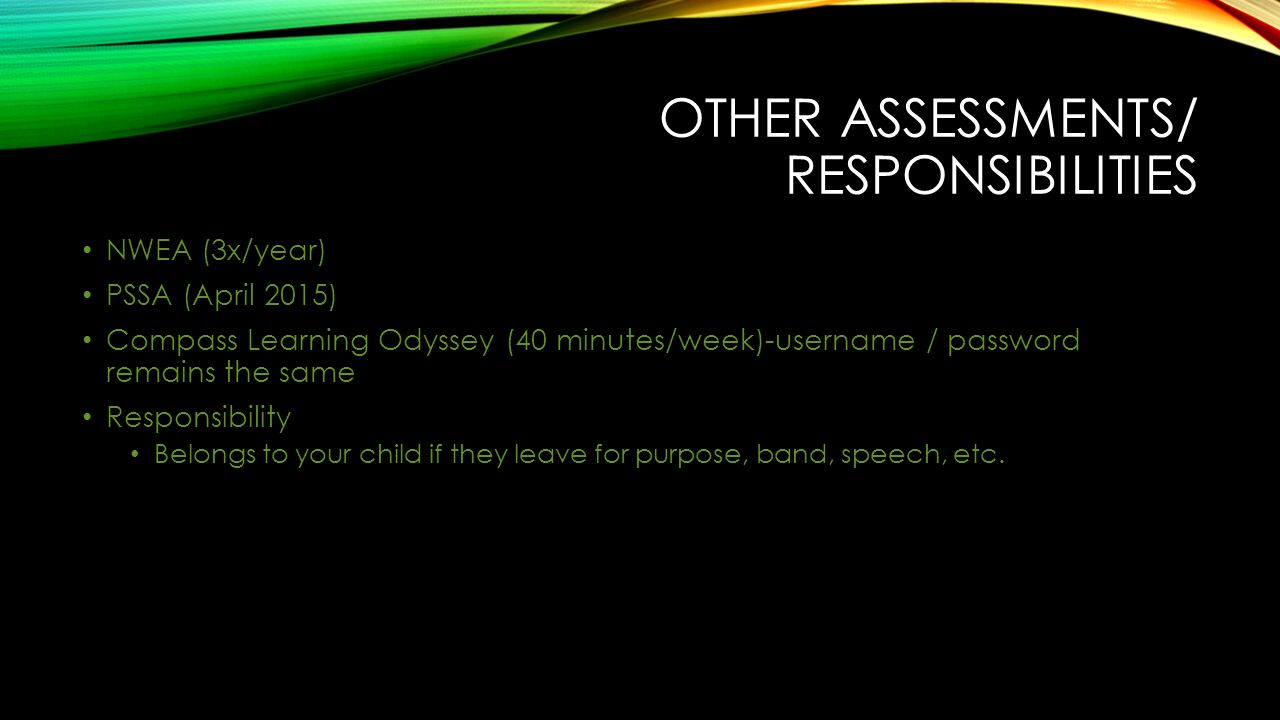 OTHER ASSESSMENTS/ RESPONSIBILITIES

• NWEA (3x/year)
• PSSA (April 2015)
• Compass Learning Odyssey (40 minutes/week)-username / password remains the same
• Responsibility
  • Belongs to your child if they leave for purpose, band, speech, etc.